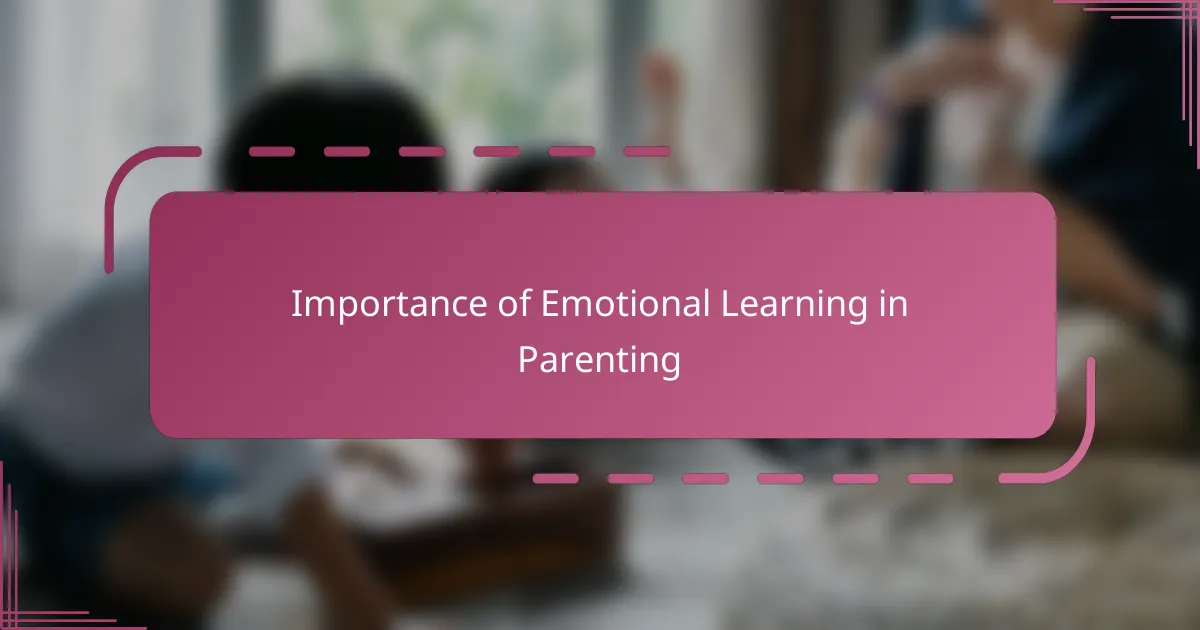 Importance of Emotional Learning in Parenting